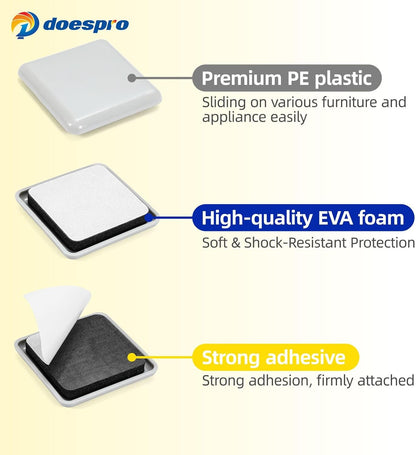 doespro

Premium PE plastic
Sliding on various furniture and appliance easily

High-quality EVA foam
Soft & Shock-Resistant Protection

Strong adhesive
Strong adhesion, firmly attached